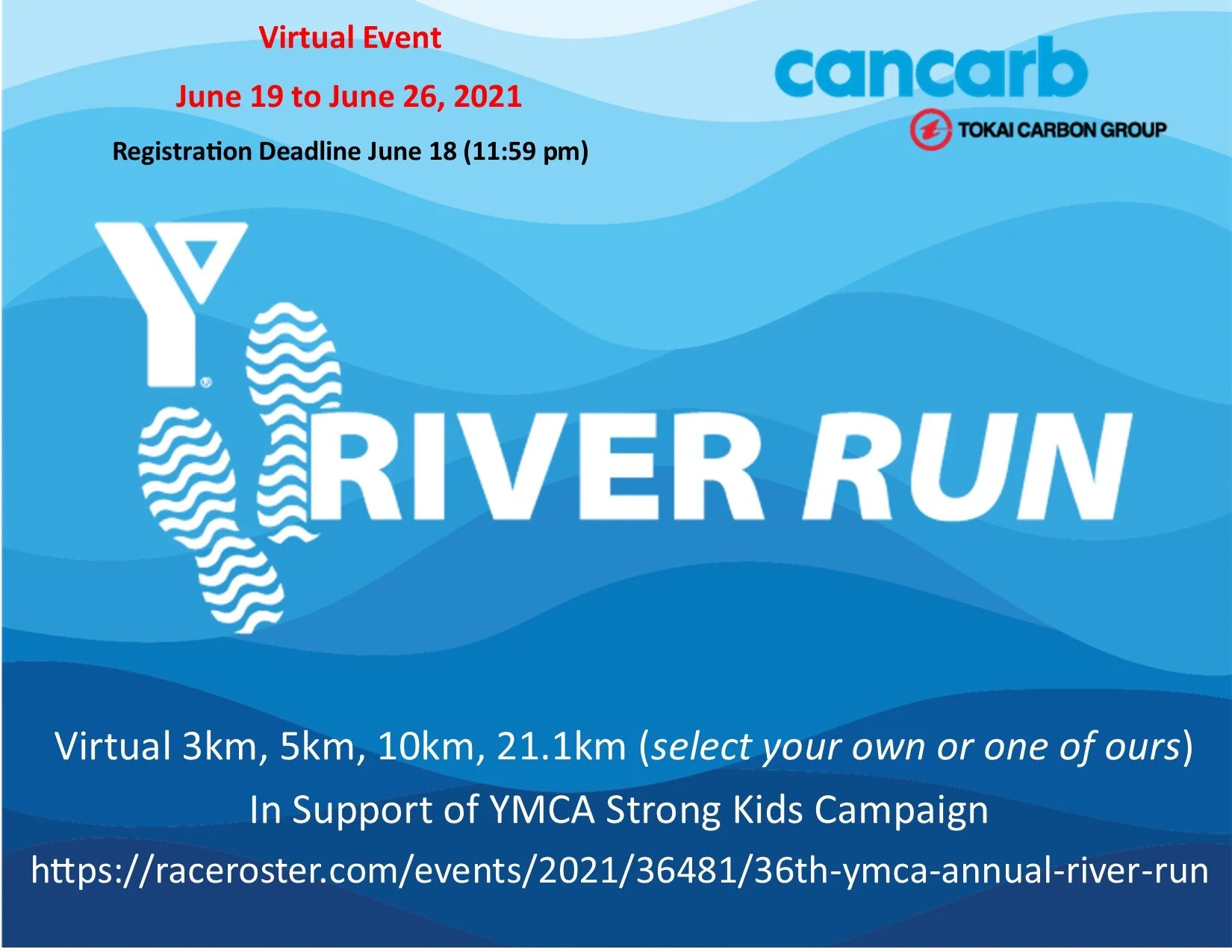 Virtual Event

June 19 to June 26, 2021

Registration Deadline June 18 (11:59 pm)

cancarb

TOKAI CARBON GROUP

Y

RIVER RUN

Virtual 3km, 5km, 10km, 21.1km (select your own or one of ours)

In Support of YMCA Strong Kids Campaign

https://raceroster.com/events/2021/36481/36th-ymca-annual-river-run